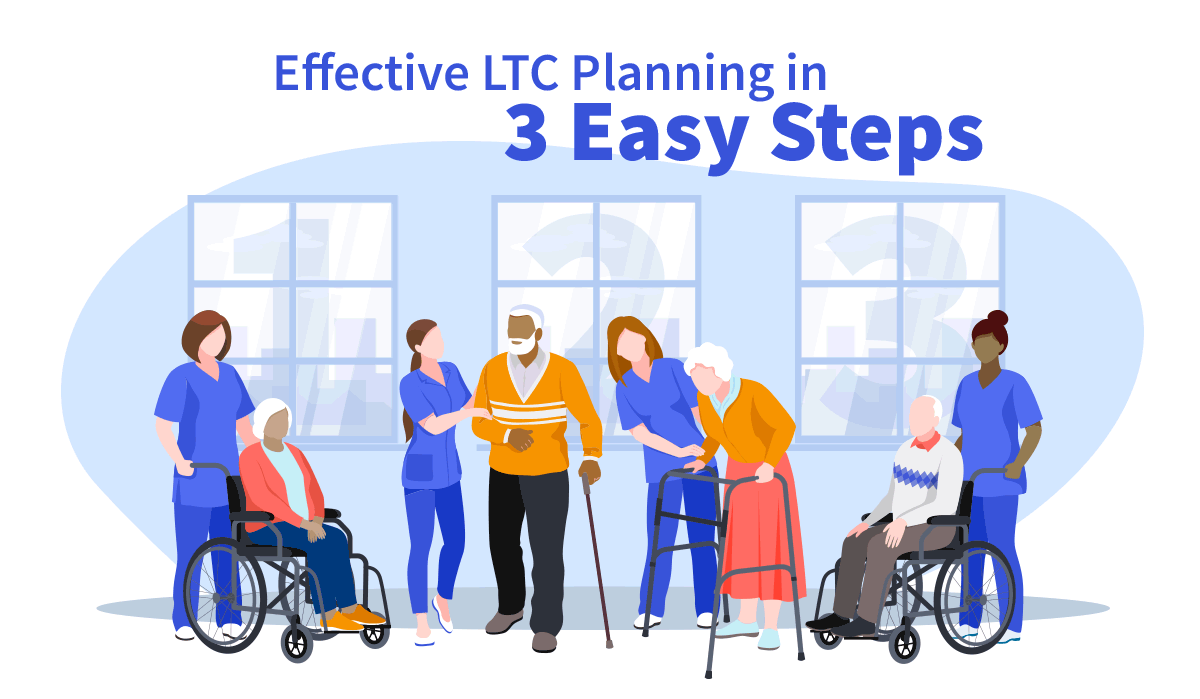 Effective LTC Planning in
3 Easy Steps

1

2

3